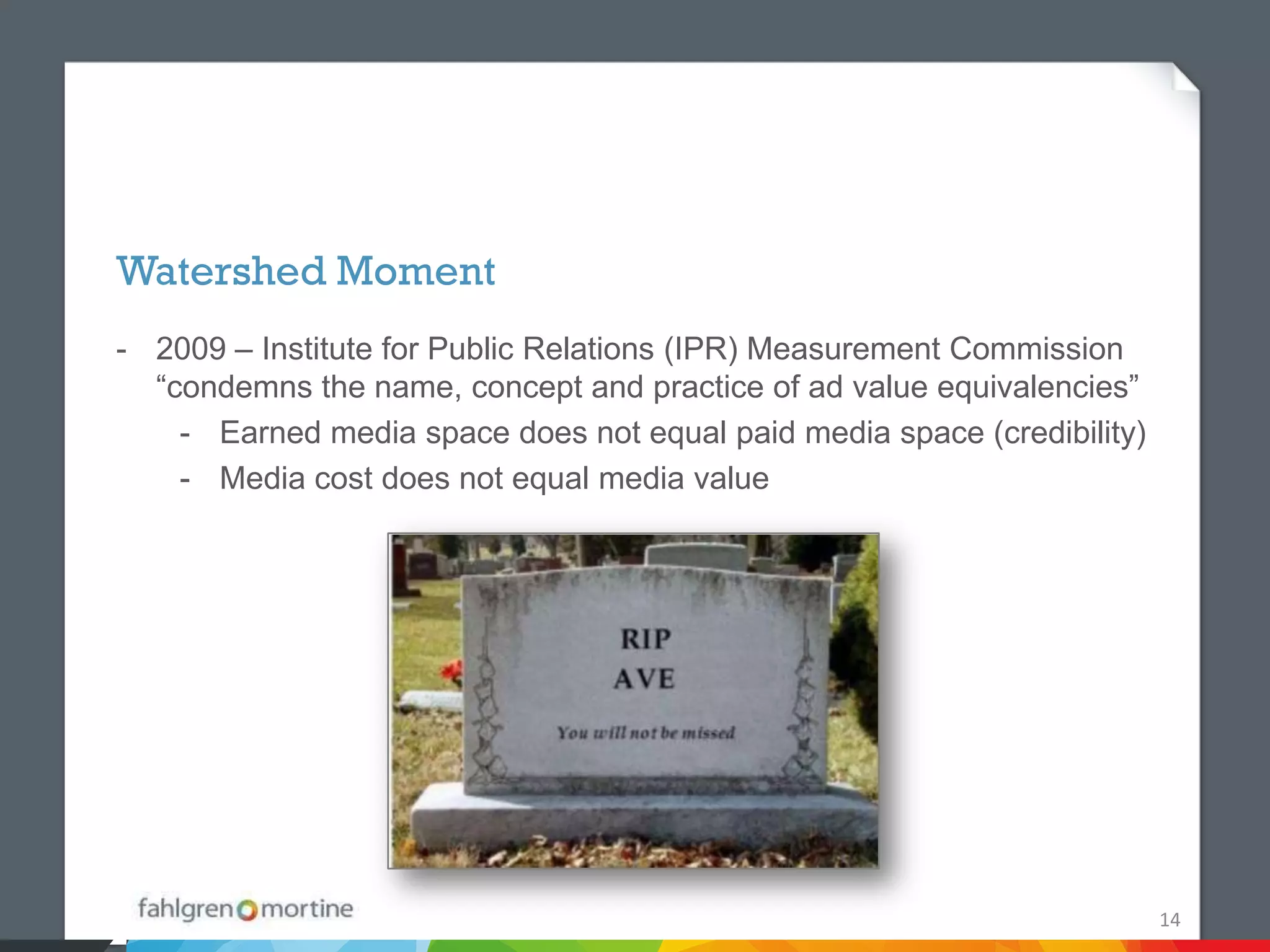 Watershed Moment

- 2009 – Institute for Public Relations (IPR) Measurement Commission “condemns the name, concept and practice of ad value equivalencies”
  - Earned media space does not equal paid media space (credibility)
  - Media cost does not equal media value

RIP
AVE
You will not be missed

fahlgren mortine

14